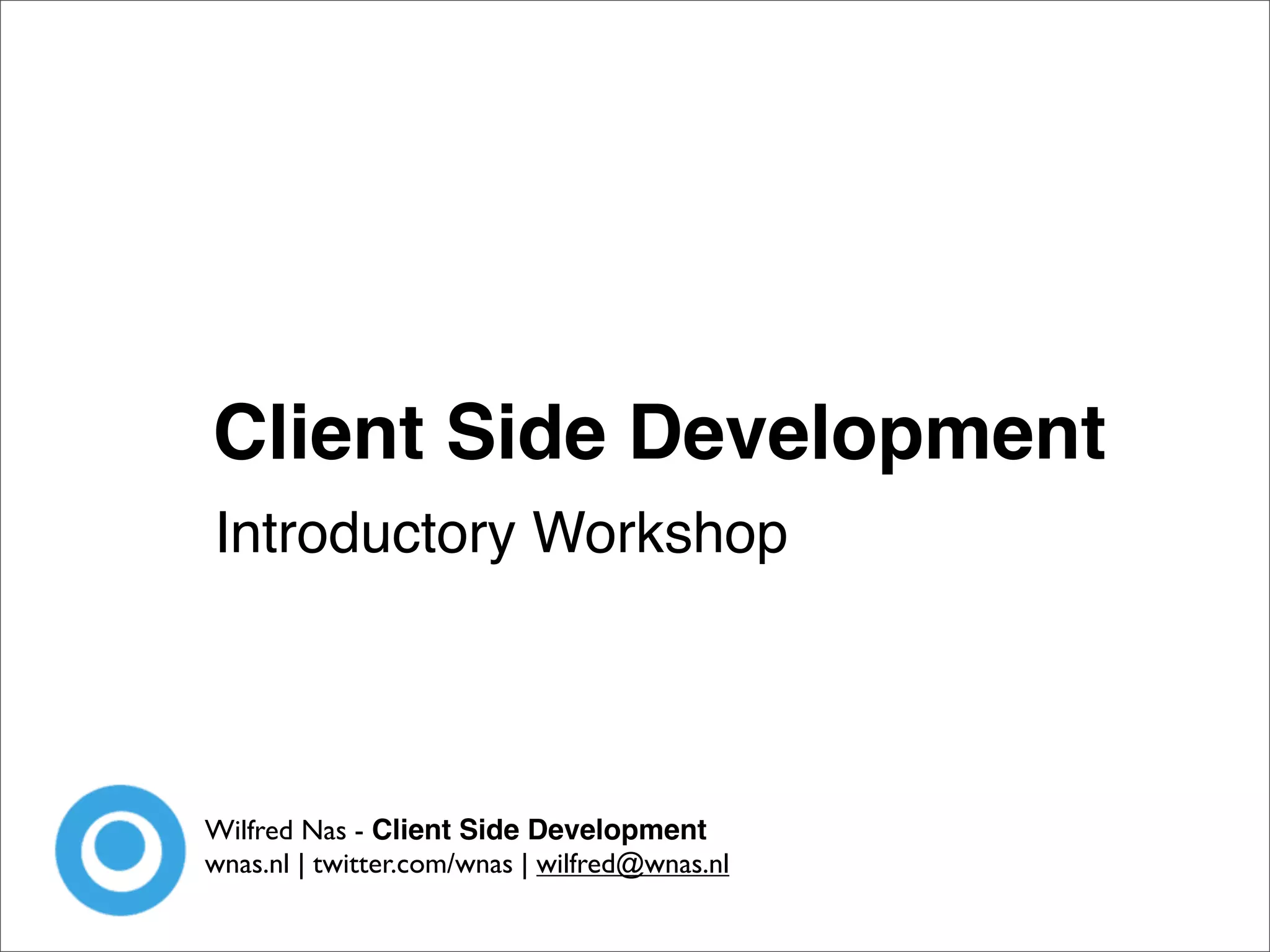 Client Side Development

Introductory Workshop

Wilfred Nas - Client Side Development
wnas.nl | twitter.com/wnas | wilfred@wnas.nl